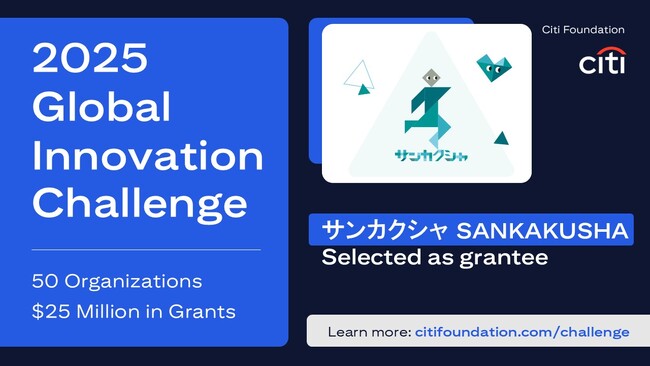 2025 Global Innovation Challenge

50 Organizations
$25 Million in Grants

サンカクシャ

Citi Foundation
citi

サンカクシャ SANKAKUSHA
Selected as grantee

Learn more: citifoundation.com/challenge